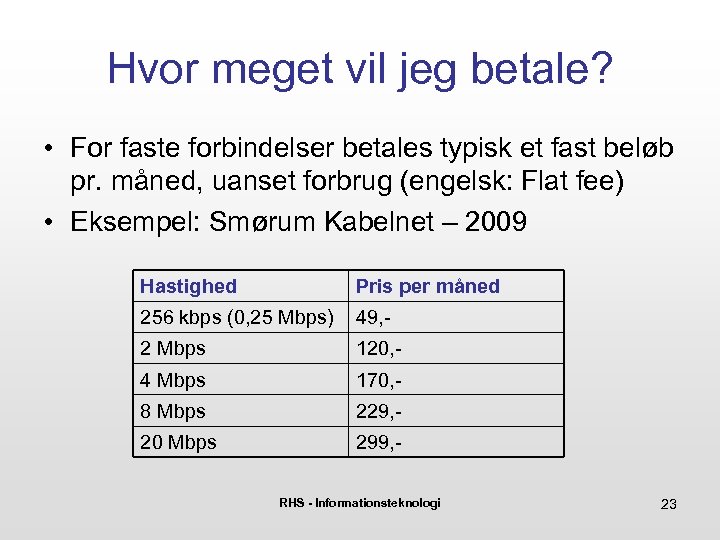 Hvor meget vil jeg betale?

• For faste forbindelser betales typisk et fast beløb pr. måned, uanset forbrug (engelsk: Flat fee)

• Eksempel: Smørum Kabelnet – 2009

| Hastighed | Pris per måned |
|---|---|
| 256 kbps (0,25 Mbps) | 49,- |
| 2 Mbps | 120,- |
| 4 Mbps | 170,- |
| 8 Mbps | 229,- |
| 20 Mbps | 299,- |

RHS - Informationsteknologi

23